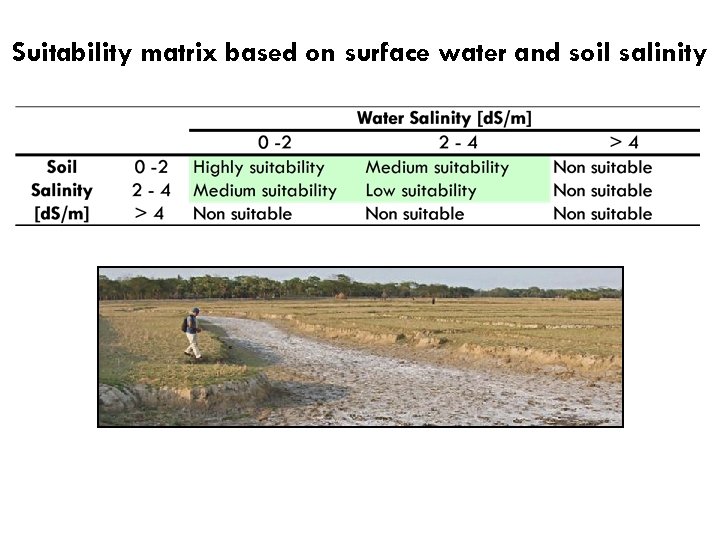 Suitability matrix based on surface water and soil salinity

| | | Water Salinity [dS/m] | | |
|---|---|---|---|---|
| | | 0 -2 | 2 - 4 | > 4 |
| Soil | 0 -2 | Highly suitability | Medium suitability | Non suitable |
| Salinity | 2 - 4 | Medium suitability | Low suitability | Non suitable |
| [dS/m] | > 4 | Non suitable | Non suitable | Non suitable |